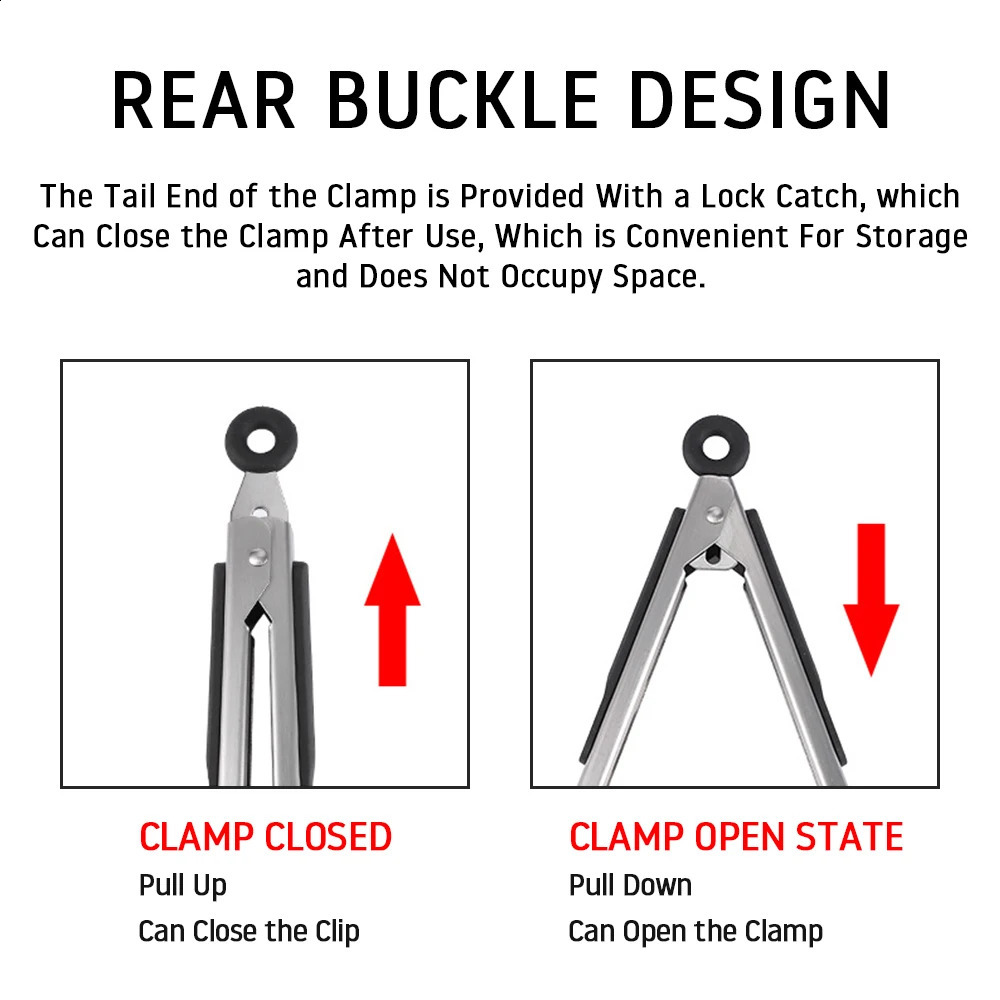 REAR BUCKLE DESIGN

The Tail End of the Clamp is Provided With a Lock Catch, which Can Close the Clamp After Use, Which is Convenient For Storage and Does Not Occupy Space.

CLAMP CLOSED
Pull Up
Can Close the Clip

CLAMP OPEN STATE
Pull Down
Can Open the Clamp